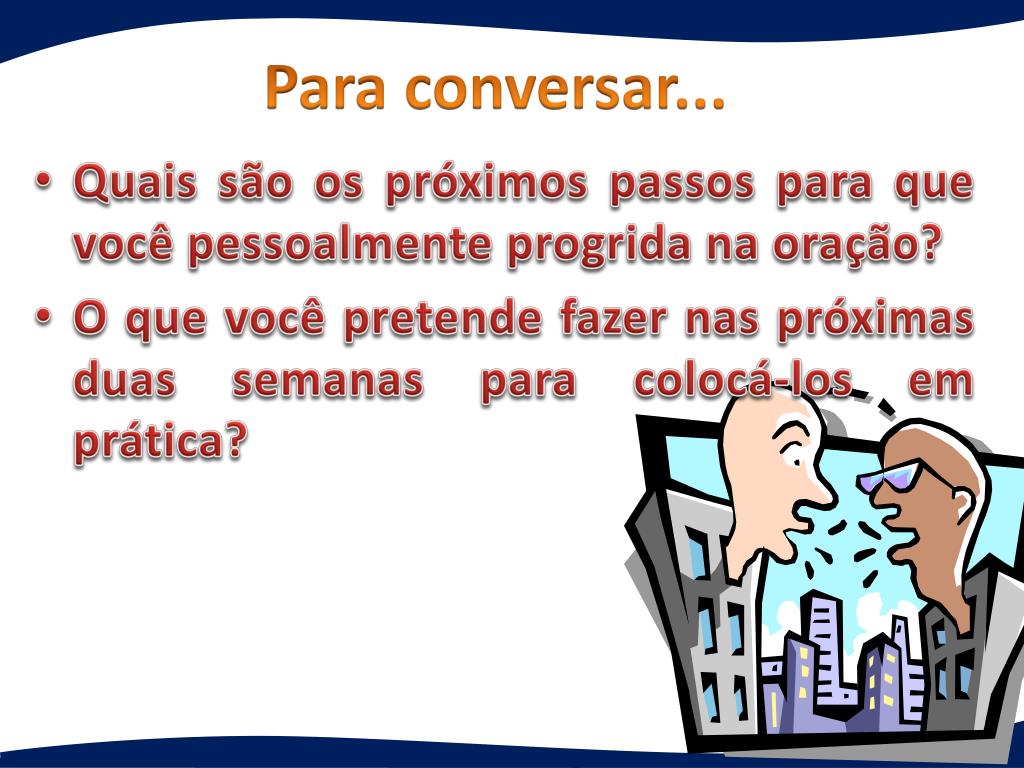 Para conversar...

• Quais são os próximos passos para que você pessoalmente progrida na oração?
• O que você pretende fazer nas próximas duas semanas para colocá-los em prática?